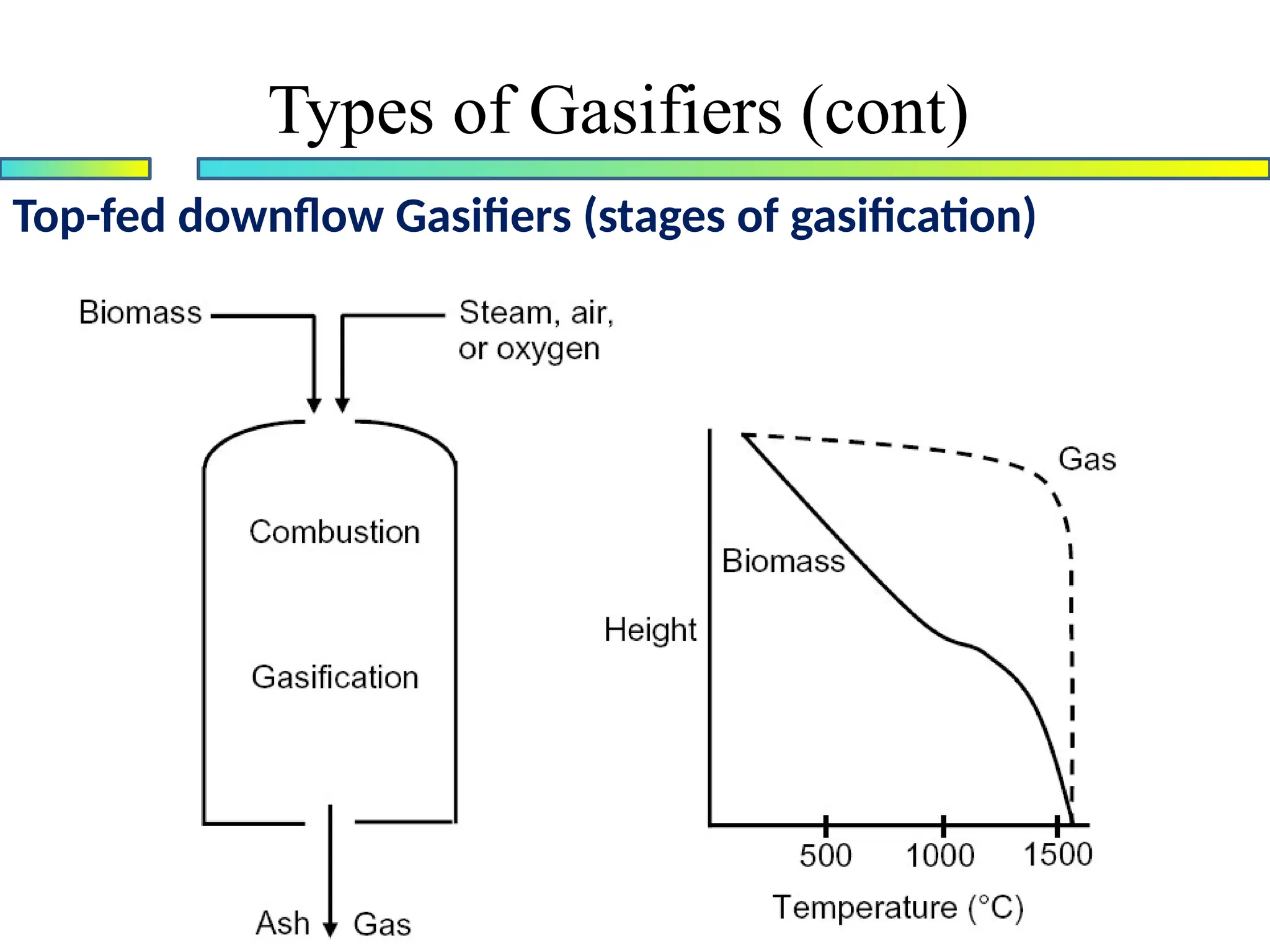 Types of Gasifiers (cont)

Top-fed downflow Gasifiers (stages of gasification)

Biomass

Steam, air, or oxygen

Combustion

Gasification

Ash Gas

Gas

Biomass

Height

500 1000 1500

Temperature (°C)